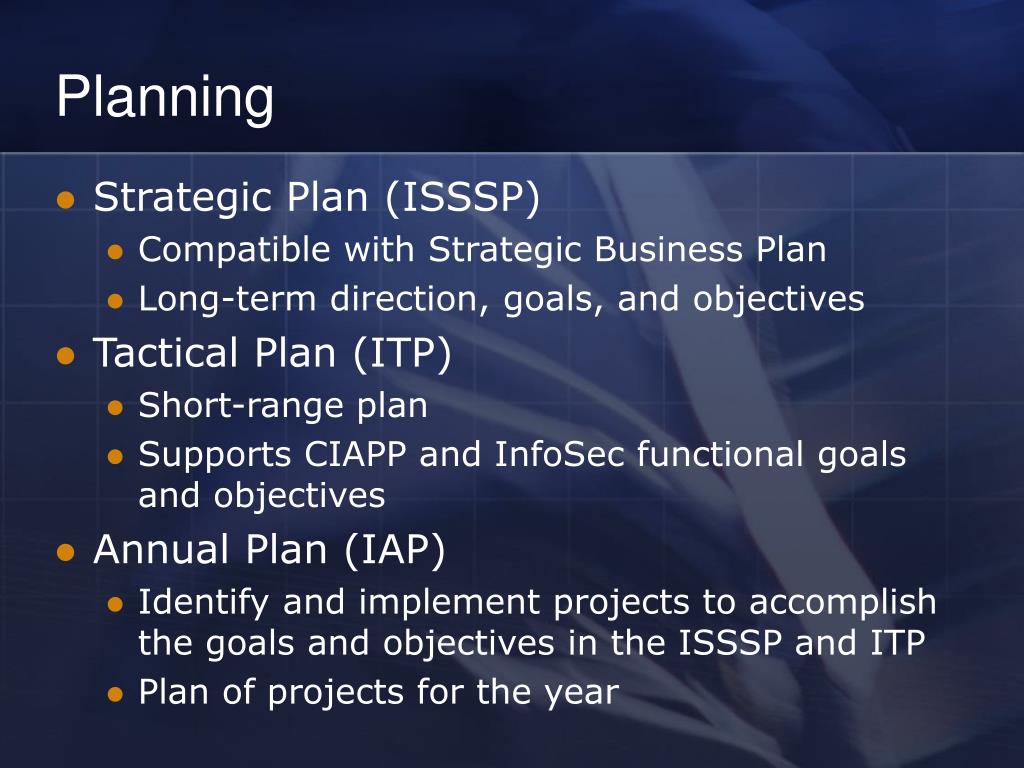 Planning

- Strategic Plan (ISSSP)
  - Compatible with Strategic Business Plan
  - Long-term direction, goals, and objectives
- Tactical Plan (ITP)
  - Short-range plan
  - Supports CIAPP and InfoSec functional goals and objectives
- Annual Plan (IAP)
  - Identify and implement projects to accomplish the goals and objectives in the ISSSP and ITP
  - Plan of projects for the year